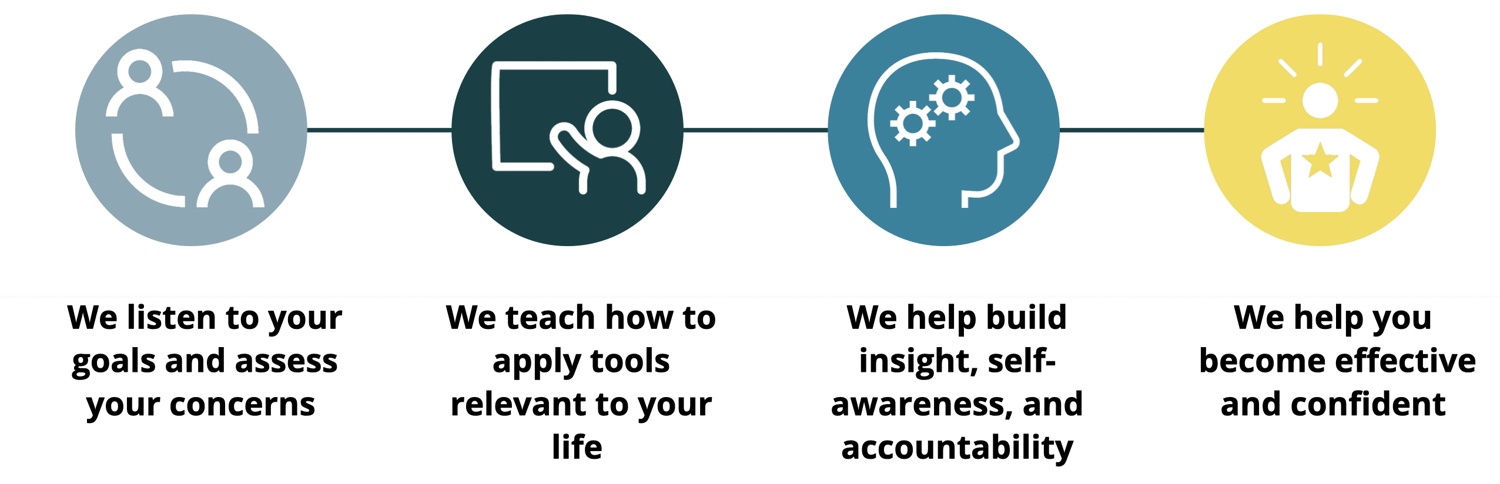 We listen to your goals and assess your concerns

We teach how to apply tools relevant to your life

We help build insight, self-awareness, and accountability

We help you become effective and confident